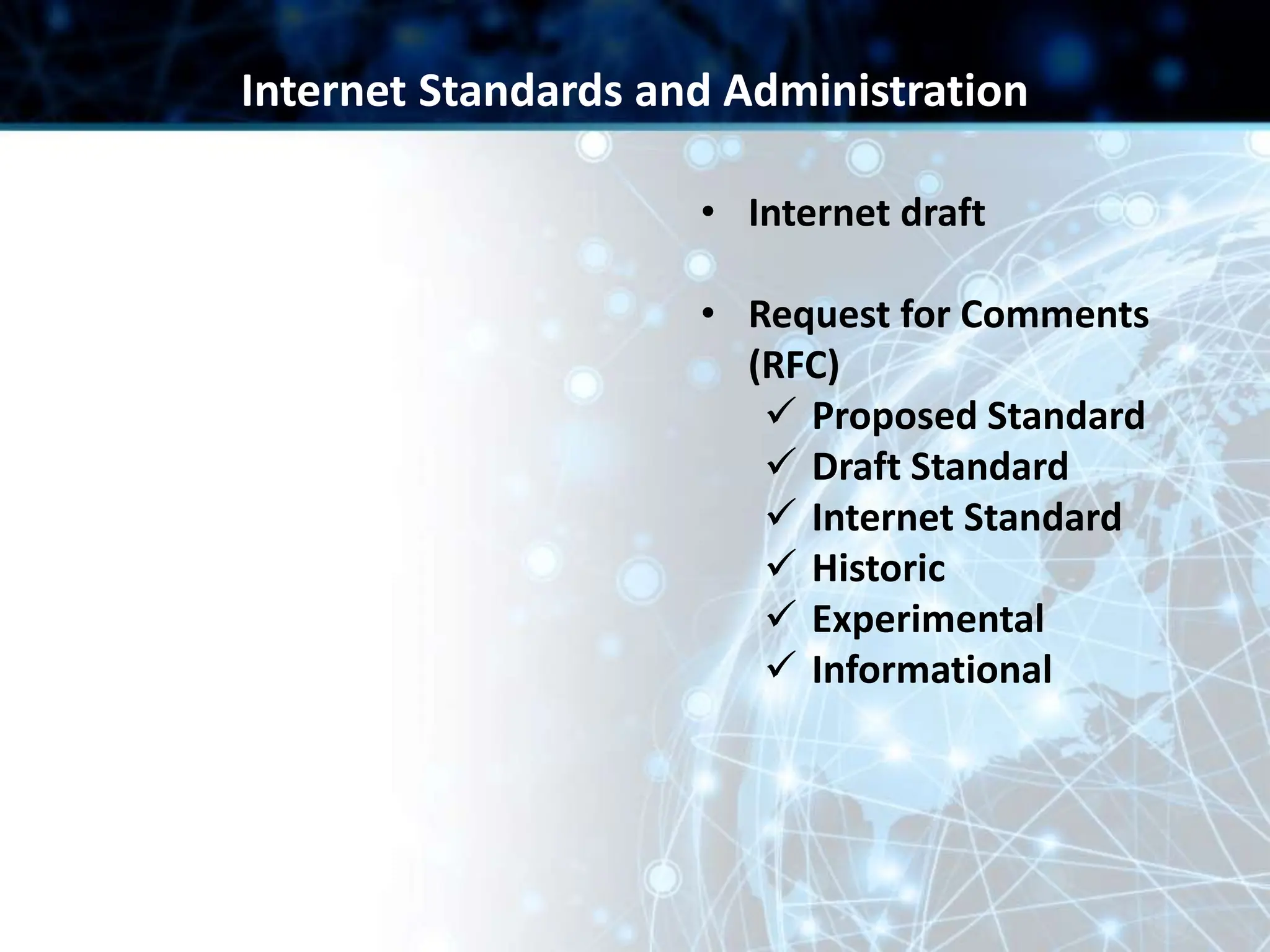 Internet Standards and Administration

• Internet draft

• Request for Comments (RFC)
✓ Proposed Standard
✓ Draft Standard
✓ Internet Standard
✓ Historic
✓ Experimental
✓ Informational